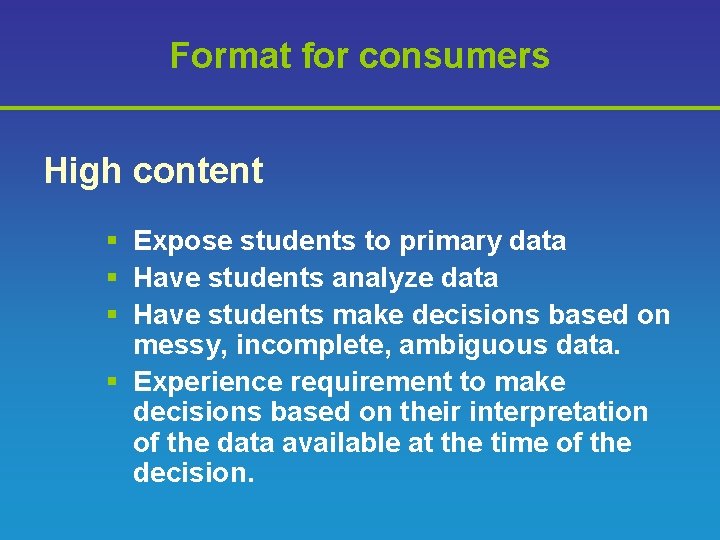 Format for consumers

High content

- Expose students to primary data
- Have students analyze data
- Have students make decisions based on messy, incomplete, ambiguous data.
- Experience requirement to make decisions based on their interpretation of the data available at the time of the decision.